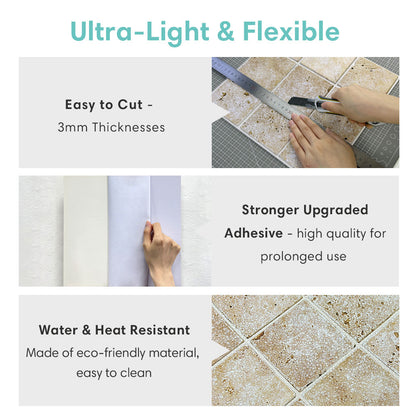 Ultra-Light & Flexible

Easy to Cut -
3mm Thicknesses

Stronger Upgraded Adhesive - high quality for prolonged use

Water & Heat Resistant
Made of eco-friendly material, easy to clean